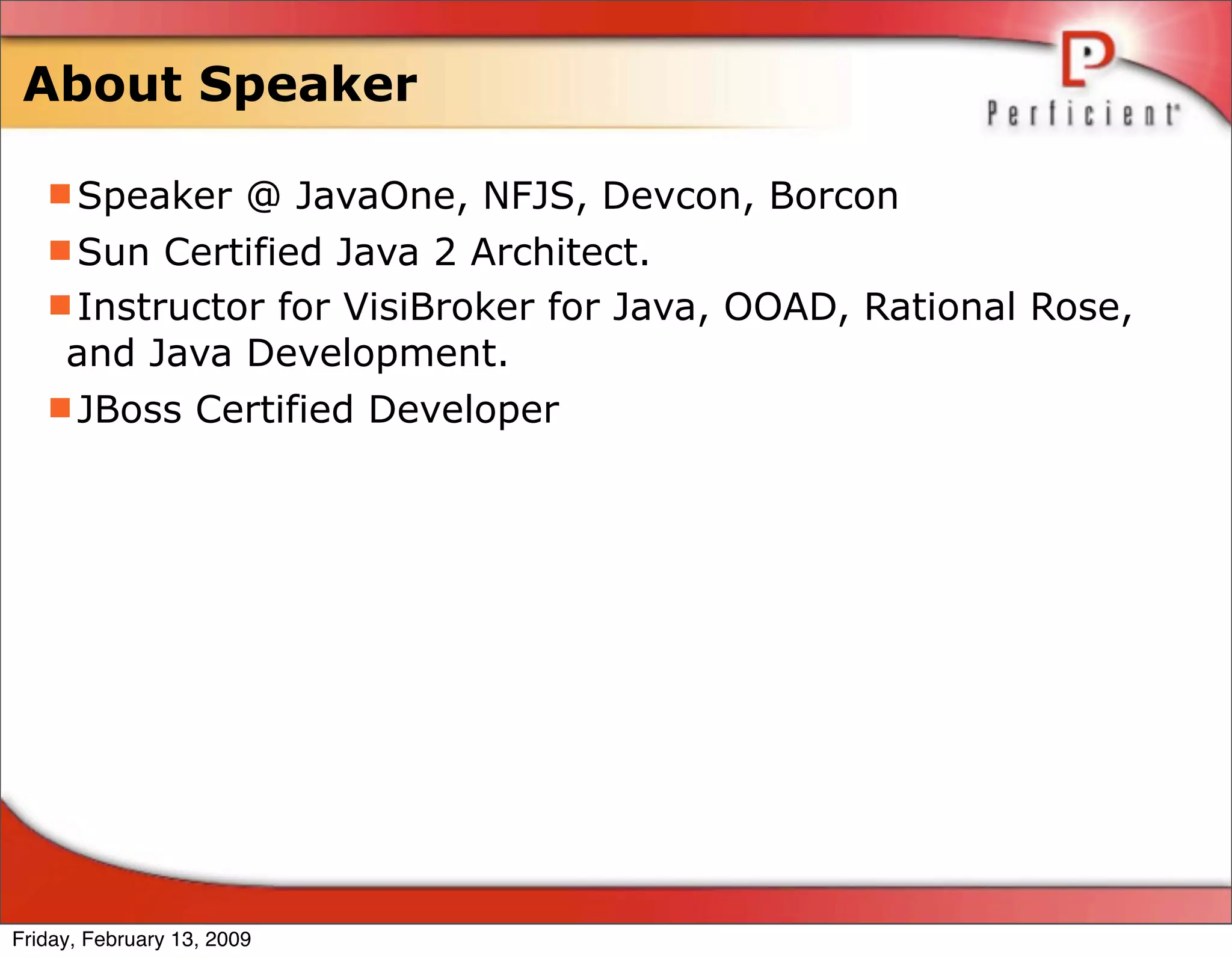 About Speaker

Perficient

Speaker @ JavaOne, NFJS, Devcon, Borcon

Sun Certified Java 2 Architect.

Instructor for VisiBroker for Java, OOAD, Rational Rose, and Java Development.

JBoss Certified Developer

Friday, February 13, 2009